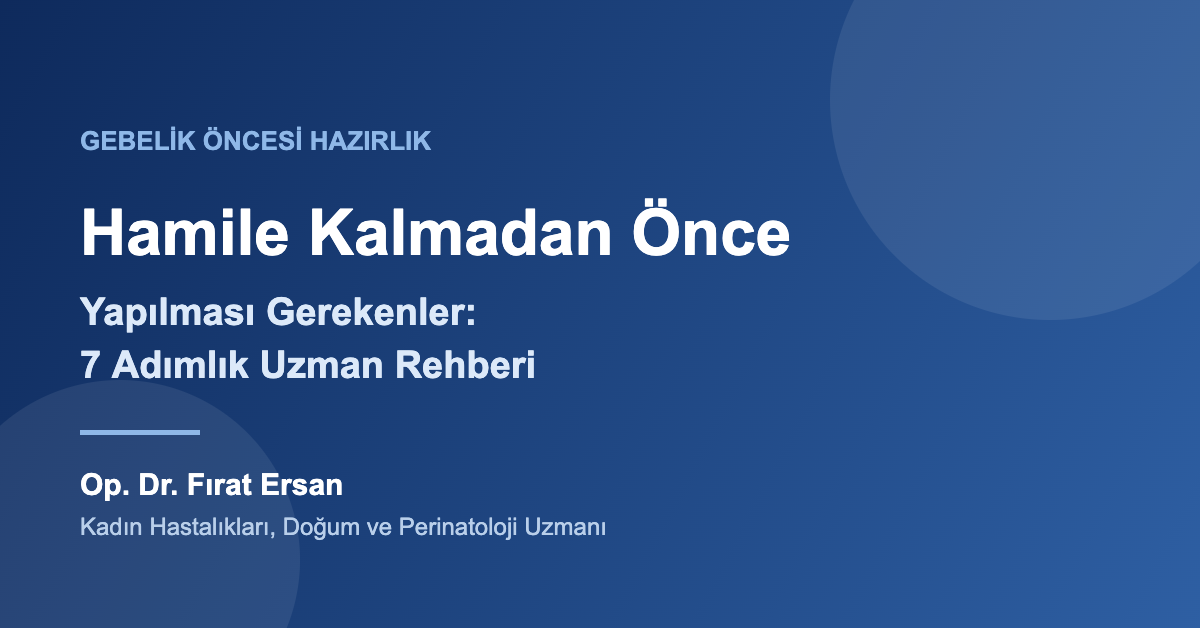 GEBELİK ÖNCESİ HAZIRLIK

Hamile Kalmadan Önce

Yapılması Gerekenler:
7 Adımlık Uzman Rehberi

Op. Dr. Fırat Ersan

Kadın Hastalıkları, Doğum ve Perinatoloji Uzmanı